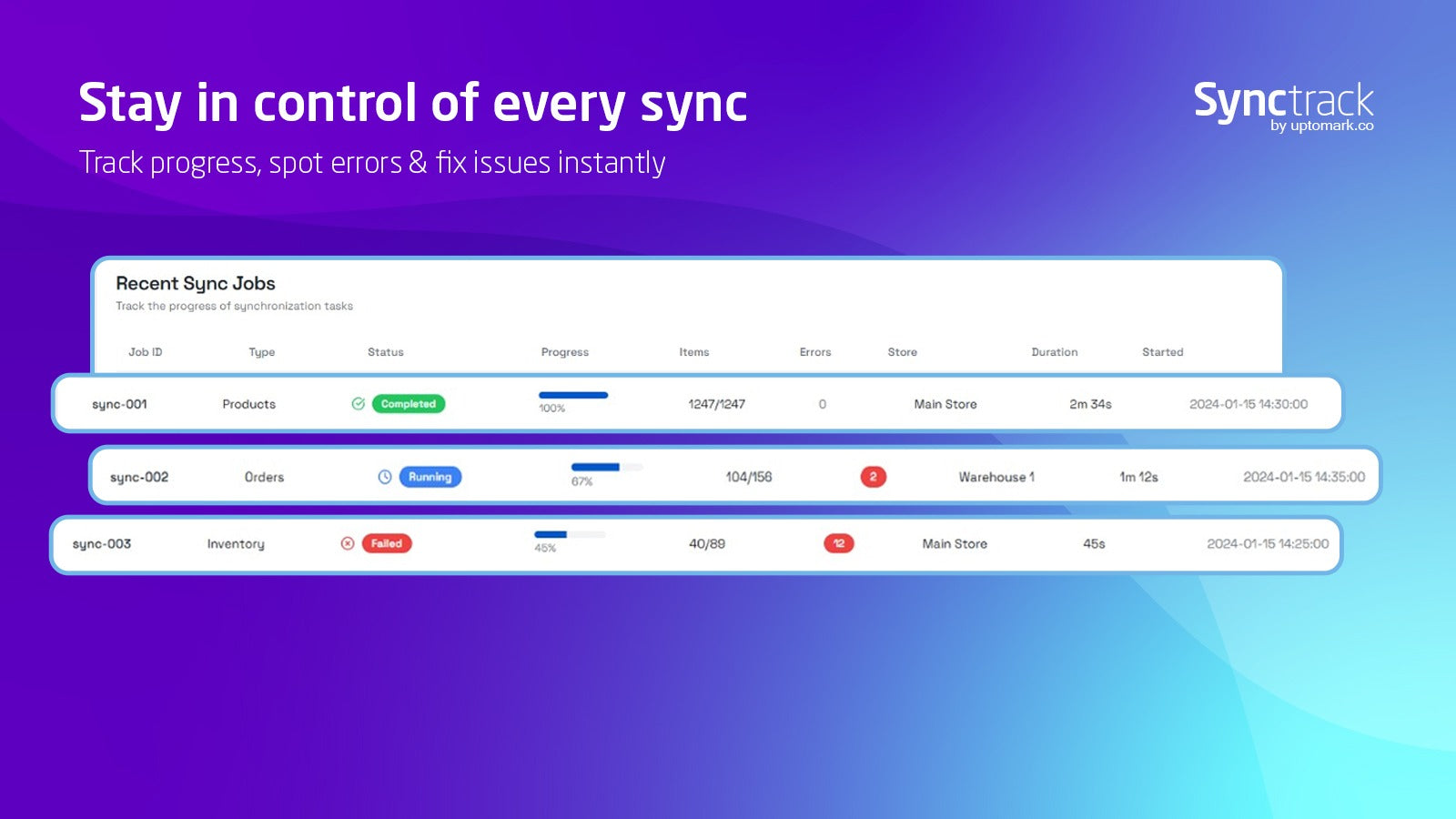 Stay in control of every sync

Track progress, spot errors & fix issues instantly

Synctrack
by uptomark.co

Recent Sync Jobs
Track the progress of synchronization tasks

| Job ID | Type | Status | Progress | Items | Errors | Store | Duration | Started |
|---|---|---|---|---|---|---|---|---|
| sync-001 | Products | Completed | 100% | 1247/1247 | 0 | Main Store | 2m 34s | 2024-01-15 14:30:00 |
| sync-002 | Orders | Running | 67% | 104/156 | 2 | Warehouse 1 | 1m 12s | 2024-01-15 14:35:00 |
| sync-003 | Inventory | Failed | 45% | 40/89 | 12 | Main Store | 45s | 2024-01-15 14:25:00 |